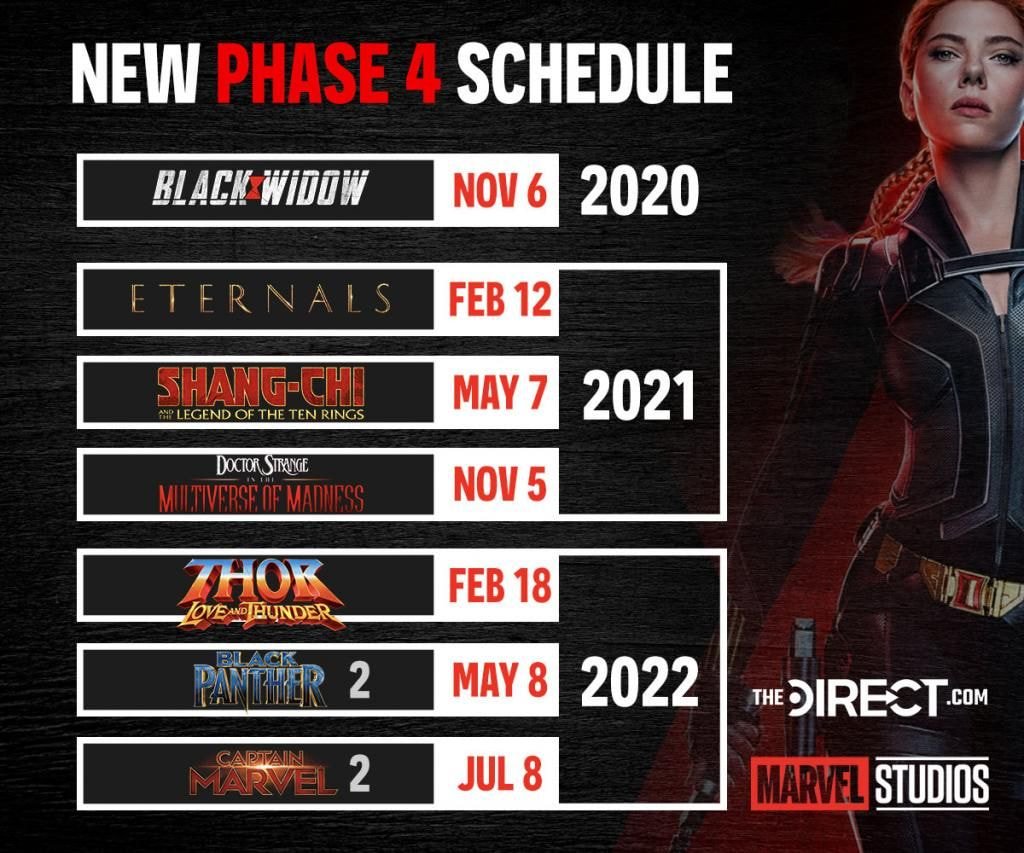 NEW PHASE 4 SCHEDULE

BLACK WIDOW NOV 6 2020

ETERNALS FEB 12

SHANG-CHI AND THE LEGEND OF THE TEN RINGS MAY 7 2021

DOCTOR STRANGE IN THE MULTIVERSE OF MADNESS NOV 5

THOR LOVE AND THUNDER FEB 18

BLACK PANTHER 2 MAY 8 2022

CAPTAIN MARVEL 2 JUL 8

THE DIRECT.COM

MARVEL STUDIOS